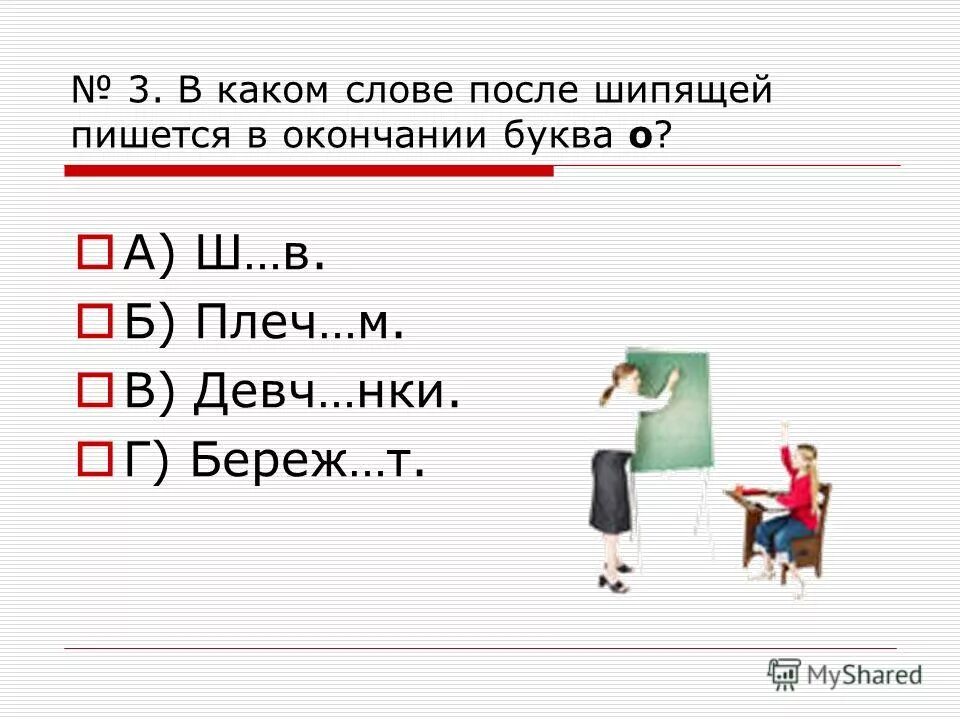 № 3. В каком слове после шипящей пишется в окончании буква **о**?

А) Ш…в.
Б) Плеч…м.
В) Девч…нки.
Г) Береж…т.

MyShared